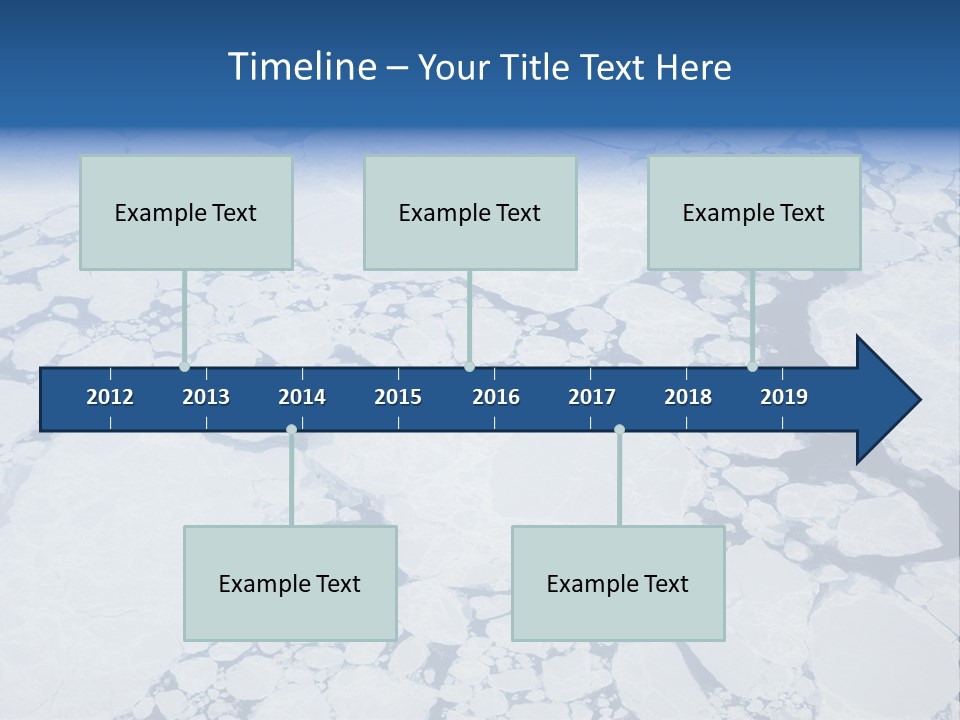 Timeline – Your Title Text Here

Example Text

Example Text

Example Text

2012 2013 2014 2015 2016 2017 2018 2019

Example Text

Example Text